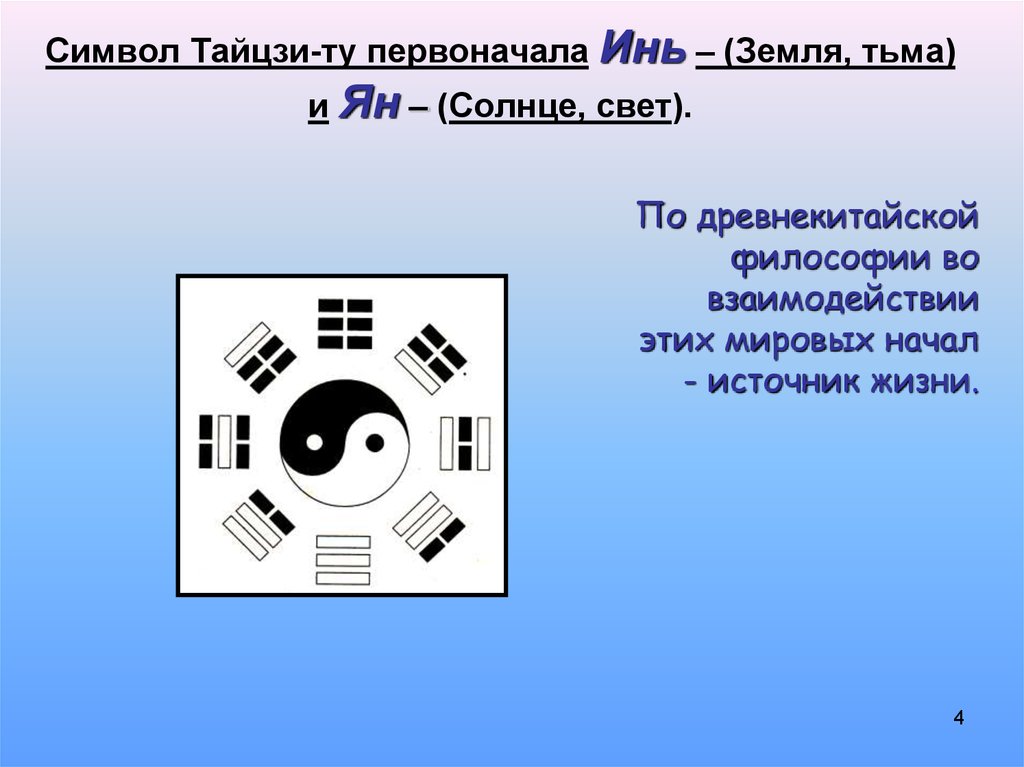 Символ Тайцзи-ту первоначала Инь – (Земля, тьма) и Ян – (Солнце, свет).

По древнекитайской философии во взаимодействии этих мировых начал - источник жизни.

4